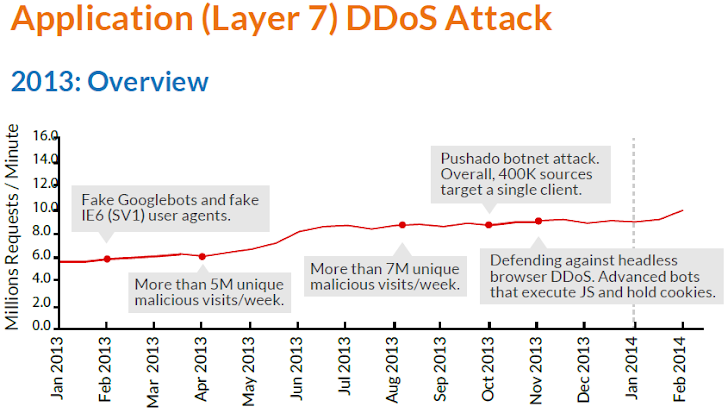 Application (Layer 7) DDoS Attack

2013: Overview

Millions Requests / Minute

16.0
14.0
12.0
10.0
8.0
6.0
4.0
2.0
0.0

Fake Googlebots and fake IE6 (SV1) user agents.

More than 5M unique malicious visits/week.

More than 7M unique malicious visits/week.

Pushado botnet attack. Overall, 400K sources target a single client.

Defending against headless browser DDoS. Advanced bots that execute JS and hold cookies.

Jan 2013
Feb 2013
Mar 2013
Apr 2013
May 2013
Jun 2013
Jul 2013
Aug 2013
Sep 2013
Oct 2013
Nov 2013
Dec 2013
Jan 2014
Feb 2014